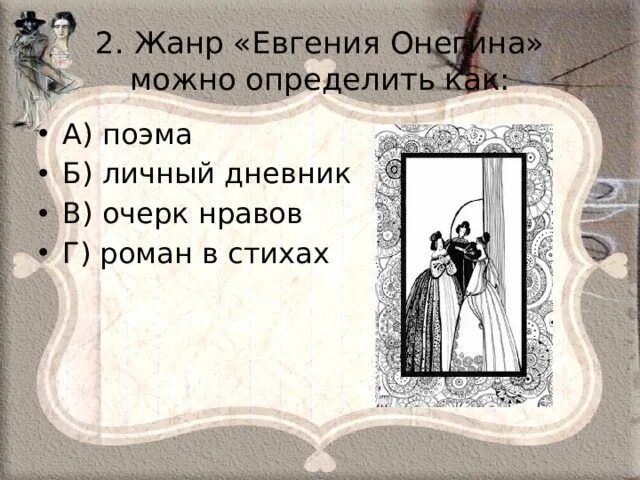 2. Жанр «Евгения Онегина» можно определить как:

• А) поэма
• Б) личный дневник
• В) очерк нравов
• Г) роман в стихах